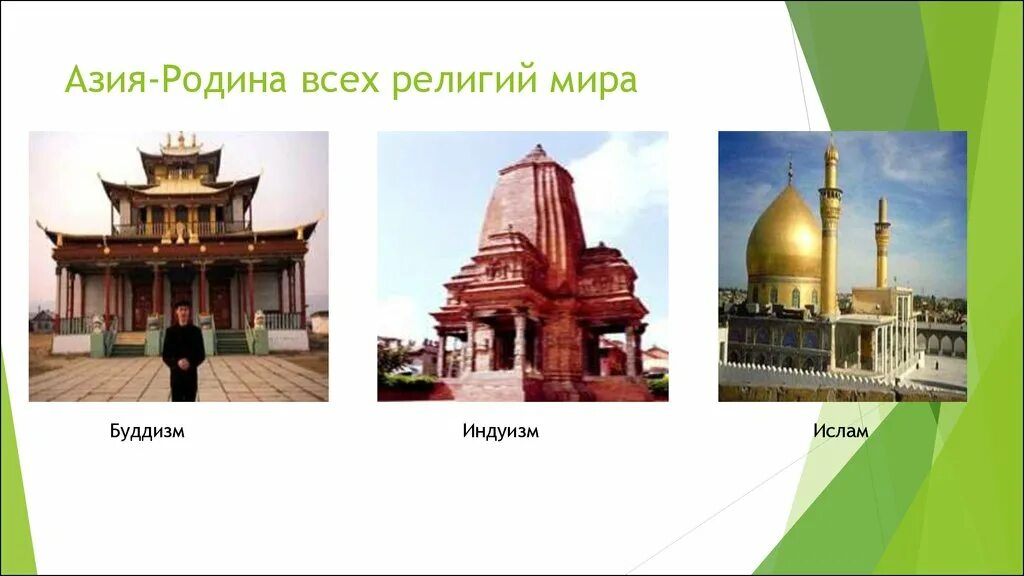 Азия-Родина всех религий мира

Буддизм

Индуизм

Ислам